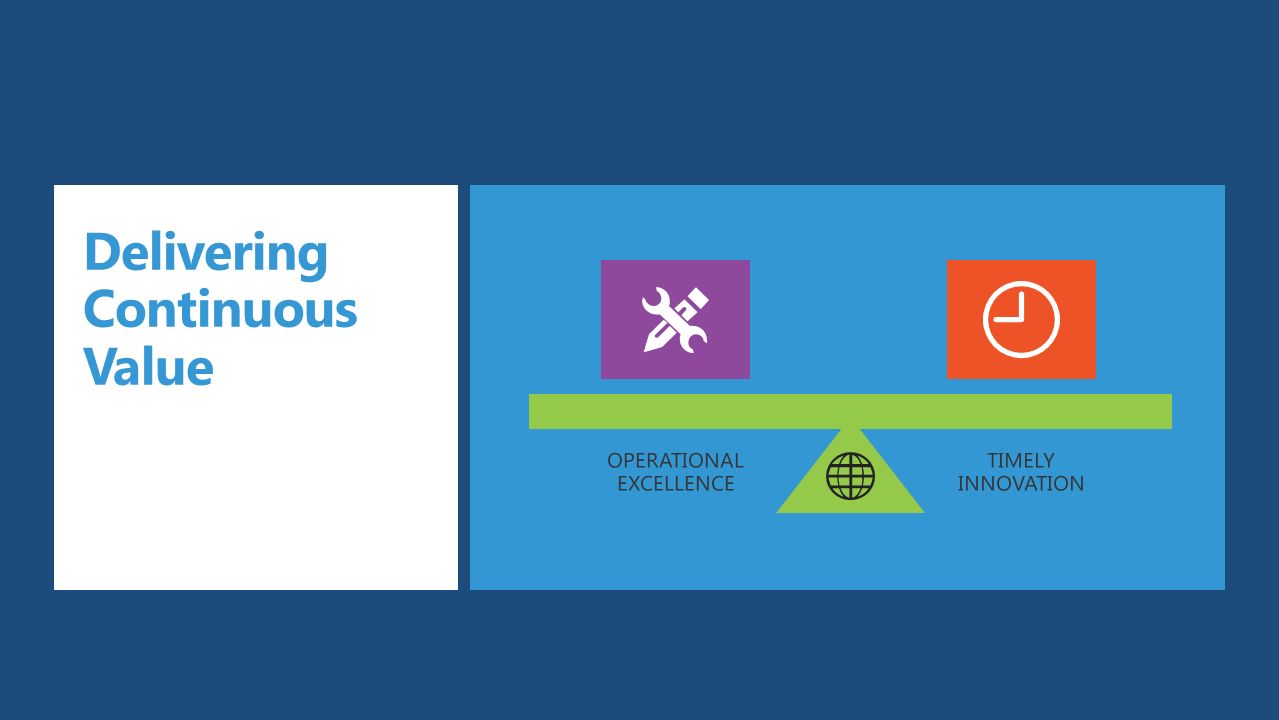 Delivering Continuous Value

OPERATIONAL EXCELLENCE

TIMELY INNOVATION